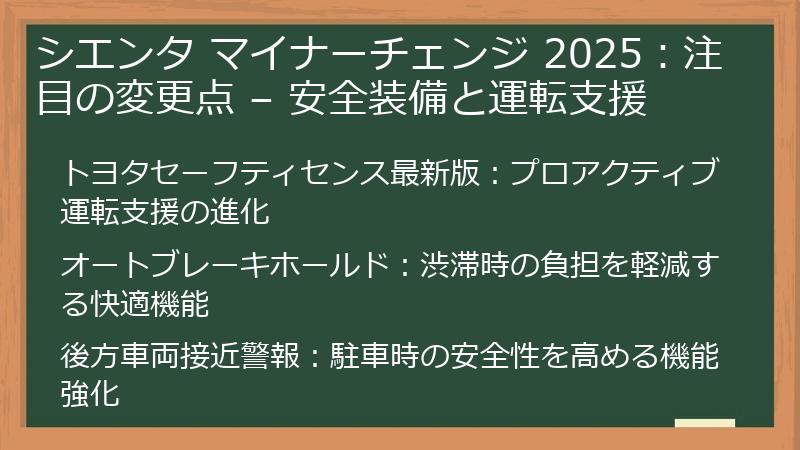 シエンタ マイナーチェンジ 2025：注目の変更点 – 安全装備と運転支援

トヨタセーフティセンス最新版：プロアクティブ運転支援の進化

オートブレーキホールド：渋滞時の負担を軽減する快適機能

後方車両接近警報：駐車時の安全性を高める機能強化